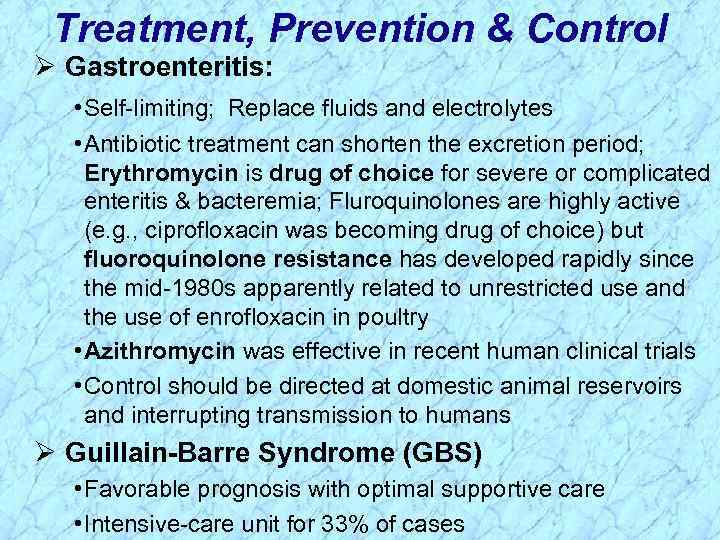 Treatment, Prevention & Control

➢ Gastroenteritis:

•Self-limiting; Replace fluids and electrolytes

•Antibiotic treatment can shorten the excretion period; Erythromycin is drug of choice for severe or complicated enteritis & bacteremia; Fluroquinolones are highly active (e.g., ciprofloxacin was becoming drug of choice) but fluoroquinolone resistance has developed rapidly since the mid-1980s apparently related to unrestricted use and the use of enrofloxacin in poultry

•Azithromycin was effective in recent human clinical trials

•Control should be directed at domestic animal reservoirs and interrupting transmission to humans

➢ Guillain-Barre Syndrome (GBS)

•Favorable prognosis with optimal supportive care

•Intensive-care unit for 33% of cases